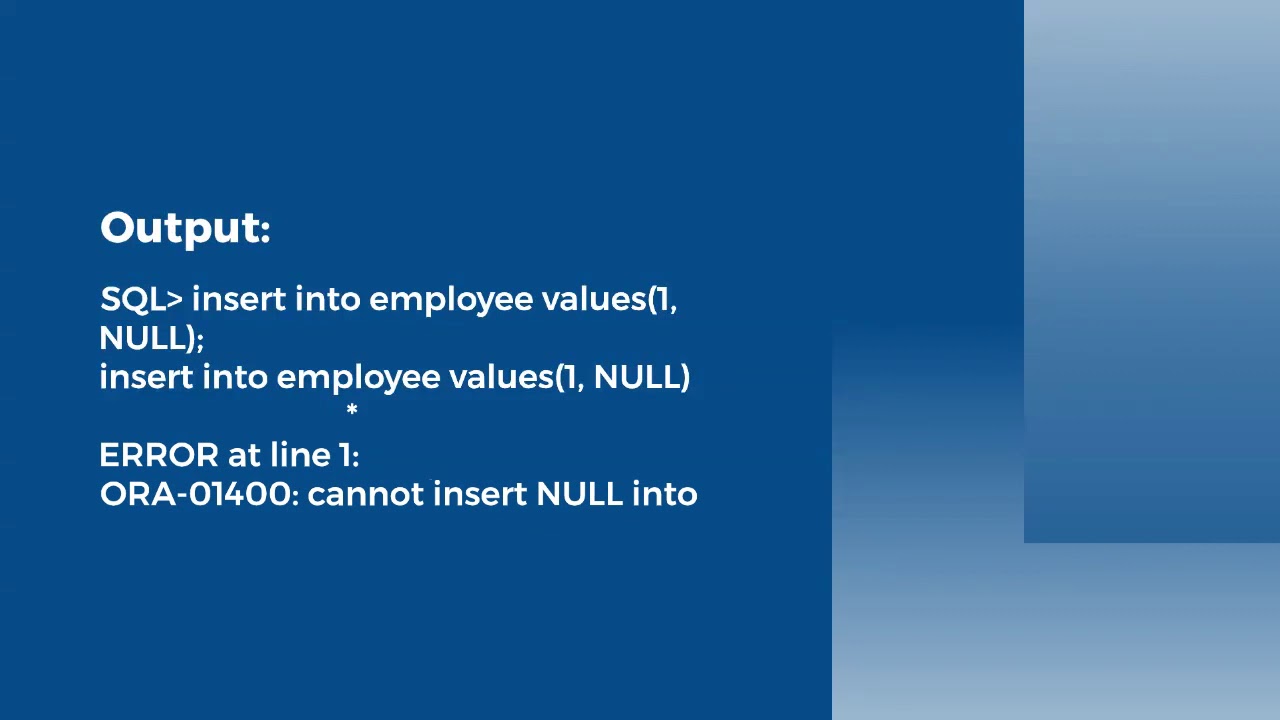 Output:

SQL> insert into employee values(1, NULL);
insert into employee values(1, NULL)
*
ERROR at line 1:
ORA-01400: cannot insert NULL into